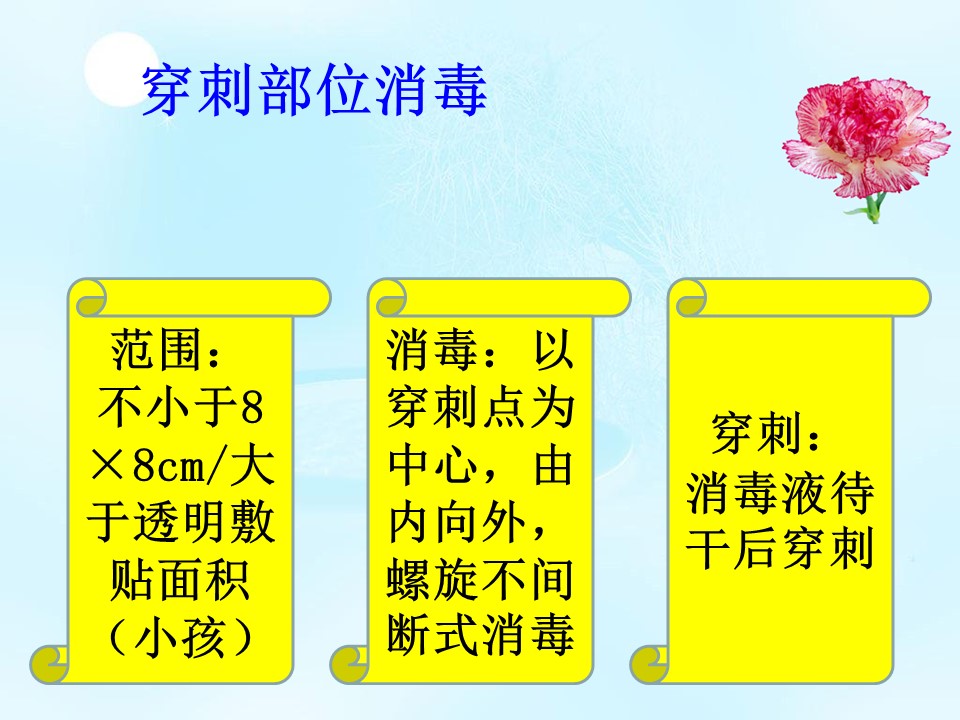 穿刺部位消毒

范围：不小于8×8cm/大于透明敷贴面积（小孩）

消毒：以穿刺点为中心，由内向外，螺旋不间断式消毒

穿刺：消毒液待干后穿刺